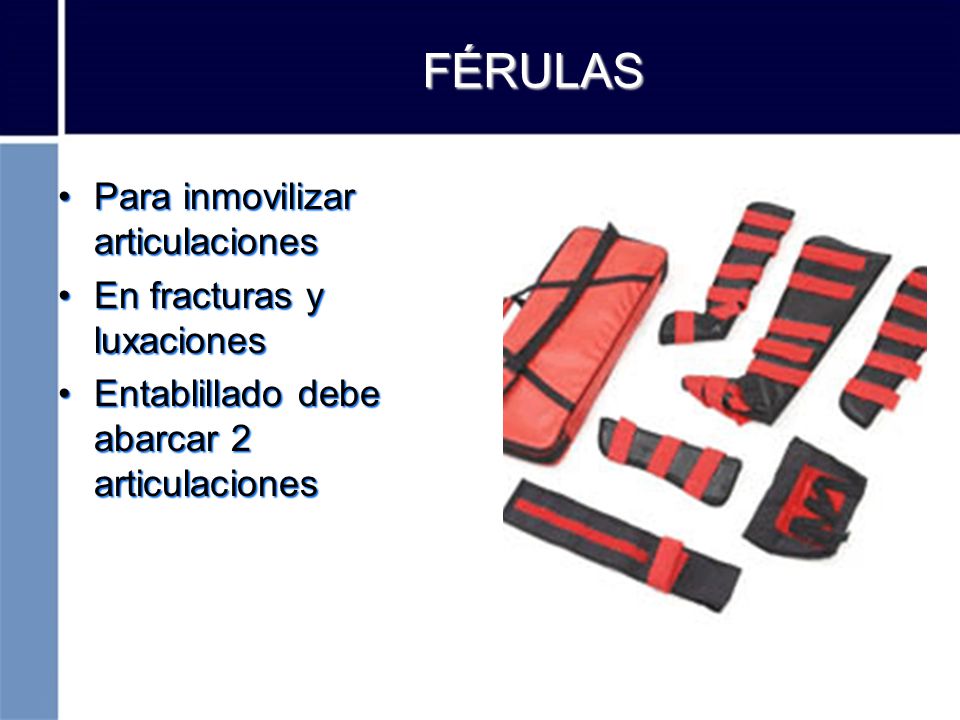 FÉRULAS

• Para inmovilizar articulaciones
• En fracturas y luxaciones
• Entablillado debe abarcar 2 articulaciones